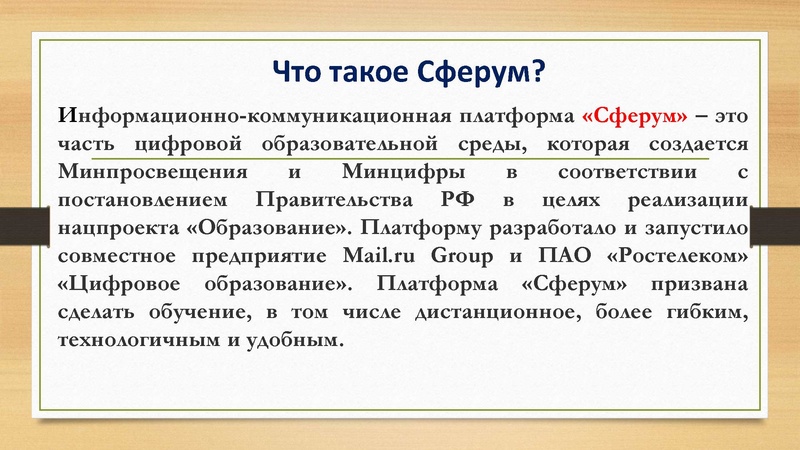 Что такое Сферум?

Информационно-коммуникационная платформа «Сферум» – это часть цифровой образовательной среды, которая создается Минпросвещения и Минцифры в соответствии с постановлением Правительства РФ в целях реализации нацпроекта «Образование». Платформу разработало и запустило совместное предприятие Mail.ru Group и ПАО «Ростелеком» «Цифровое образование». Платформа «Сферум» призвана сделать обучение, в том числе дистанционное, более гибким, технологичным и удобным.